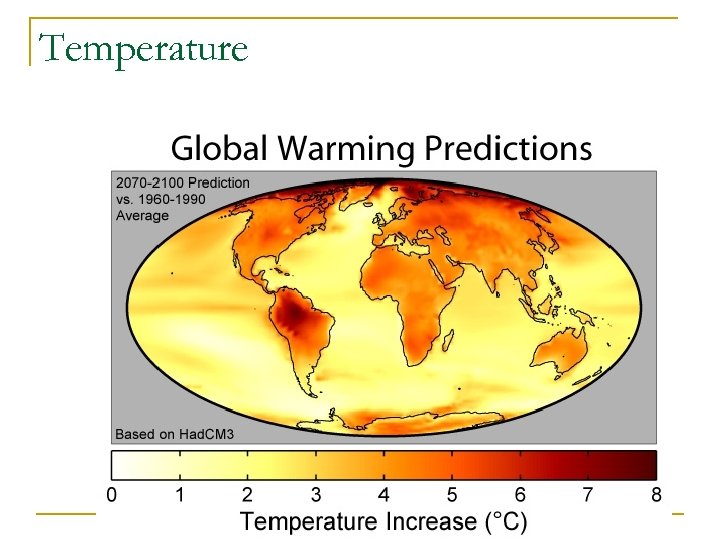 Temperature

Global Warming Predictions

2070-2100 Prediction vs. 1960-1990 Average

Based on HadCM3

0 1 2 3 4 5 6 7 8

Temperature Increase (°C)